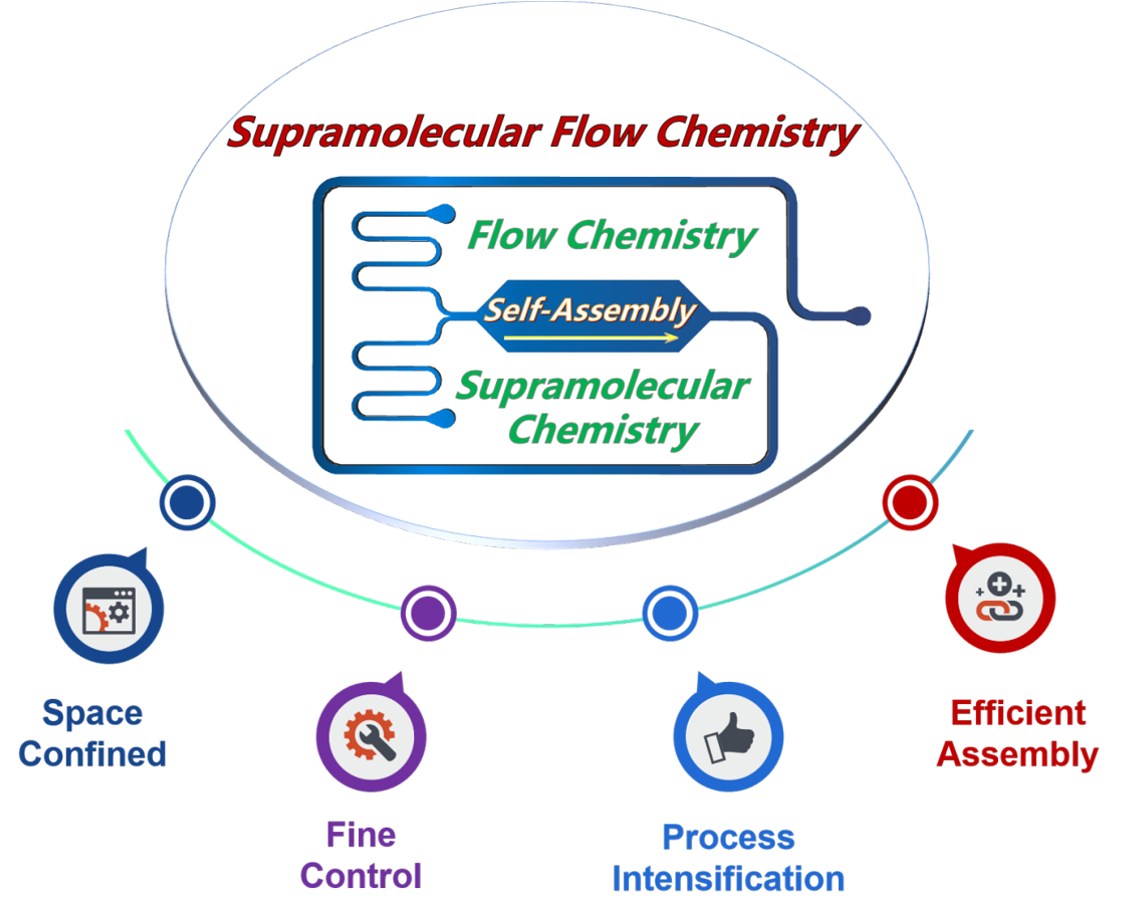 Supramolecular Flow Chemistry

Flow Chemistry

Self-Assembly

Supramolecular Chemistry

Space Confined

Fine Control

Process Intensification

Efficient Assembly